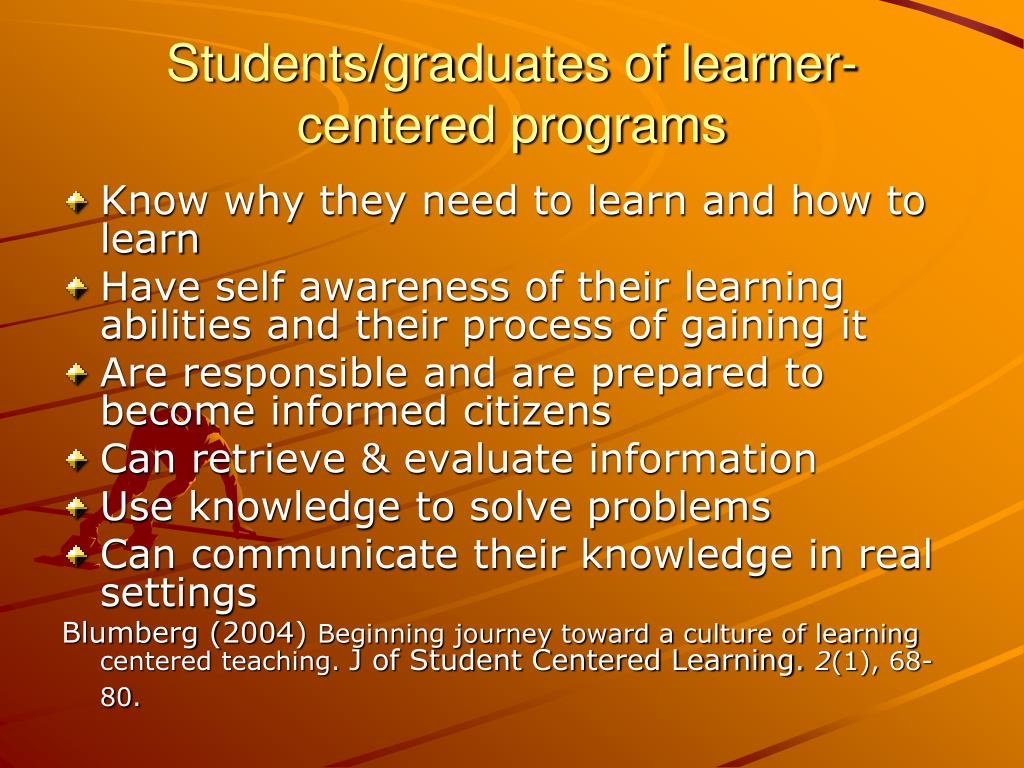 Students/graduates of learner-centered programs

Know why they need to learn and how to learn
Have self awareness of their learning abilities and their process of gaining it
Are responsible and are prepared to become informed citizens
Can retrieve & evaluate information
Use knowledge to solve problems
Can communicate their knowledge in real settings

Blumberg (2004) Beginning journey toward a culture of learning centered teaching. J of Student Centered Learning. 2(1), 68-80.